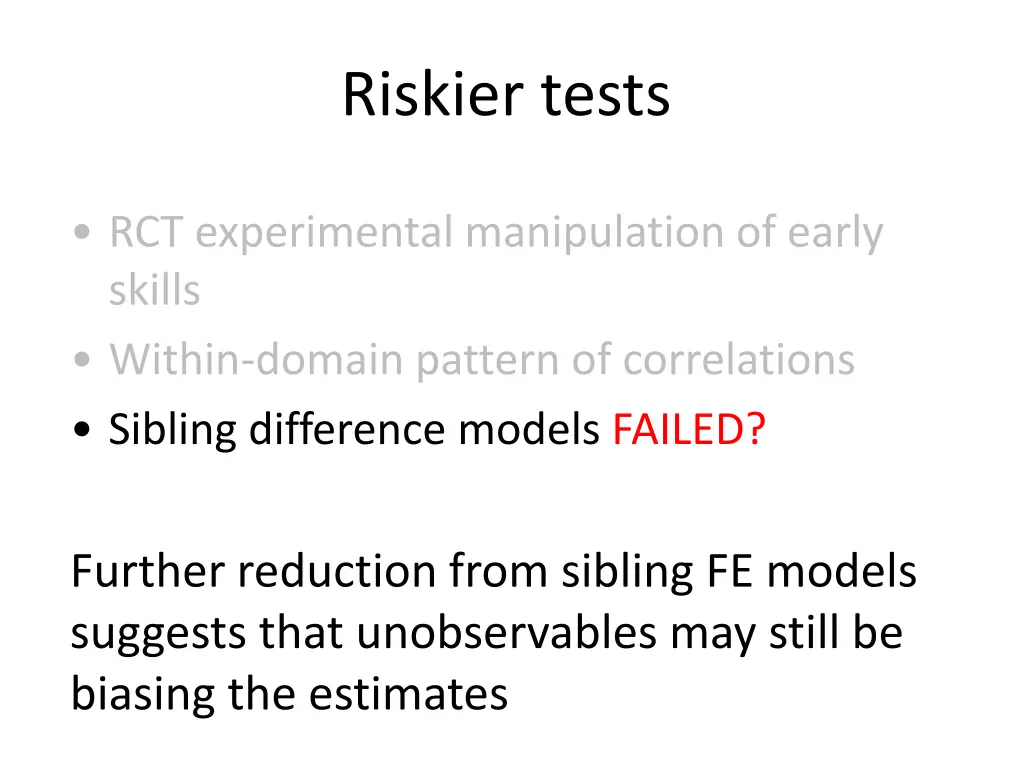 Riskier tests

• RCT experimental manipulation of early skills
• Within-domain pattern of correlations
• Sibling difference models FAILED?

Further reduction from sibling FE models suggests that unobservables may still be biasing the estimates